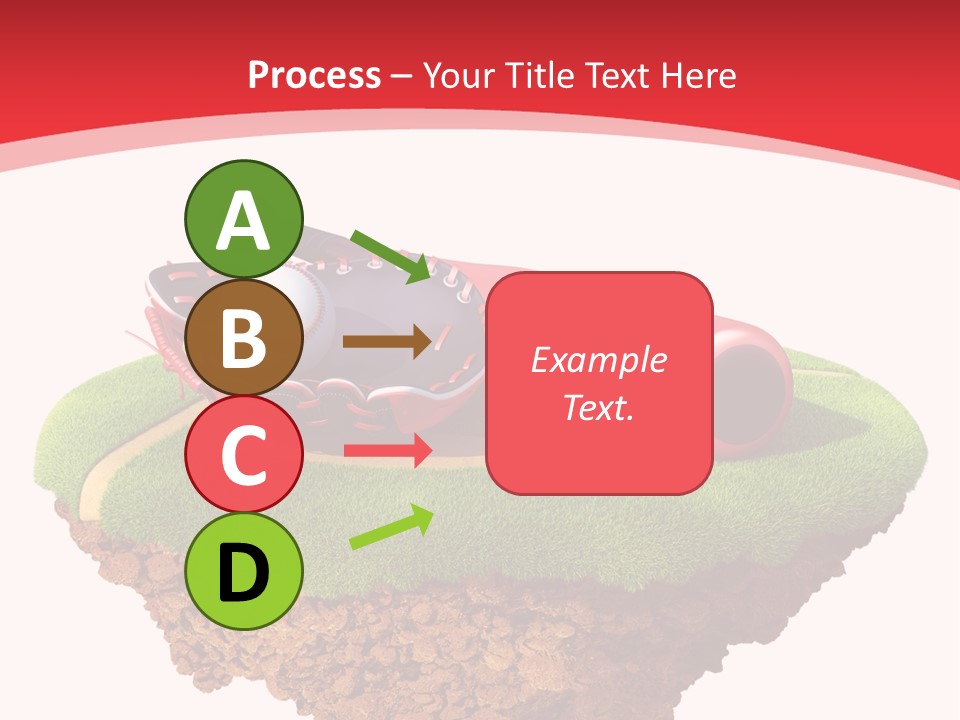 Process – Your Title Text Here

A

B

C

D

Example Text.